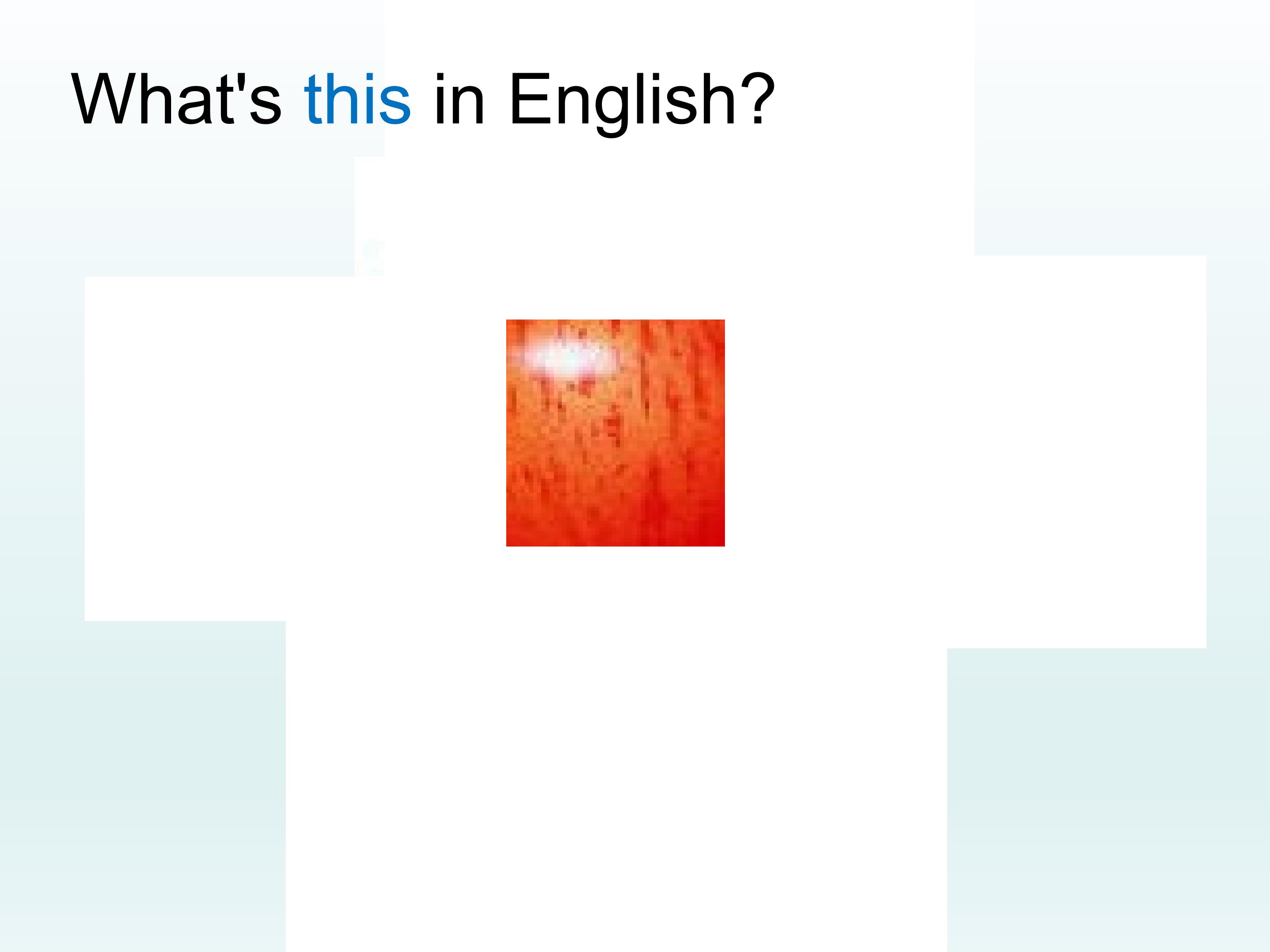 What's this in English?